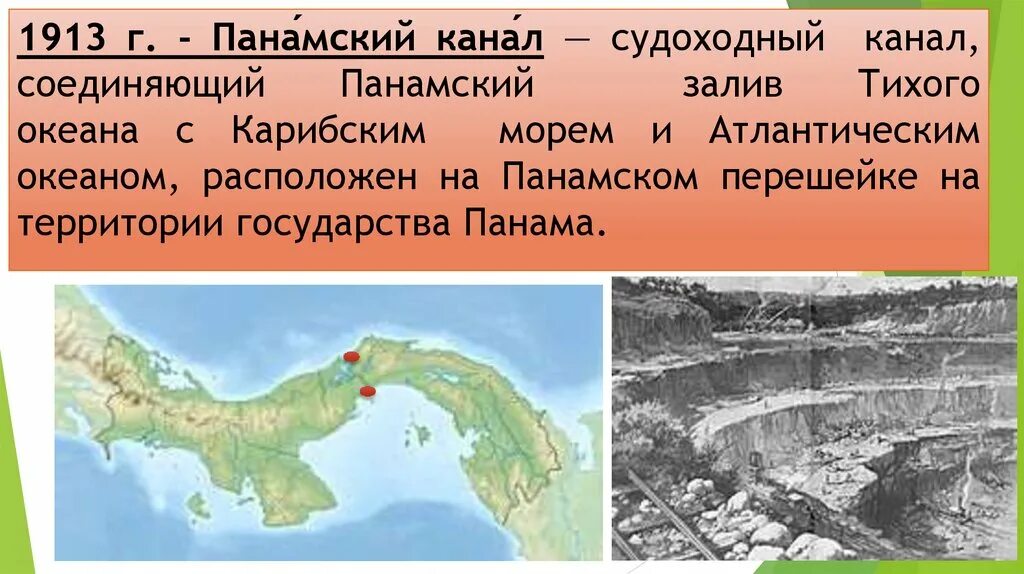 1913 г. - Пана́мский кана́л — судоходный канал, соединяющий Панамский залив Тихого океана с Карибским морем и Атлантическим океаном, расположен на Панамском перешейке на территории государства Панама.